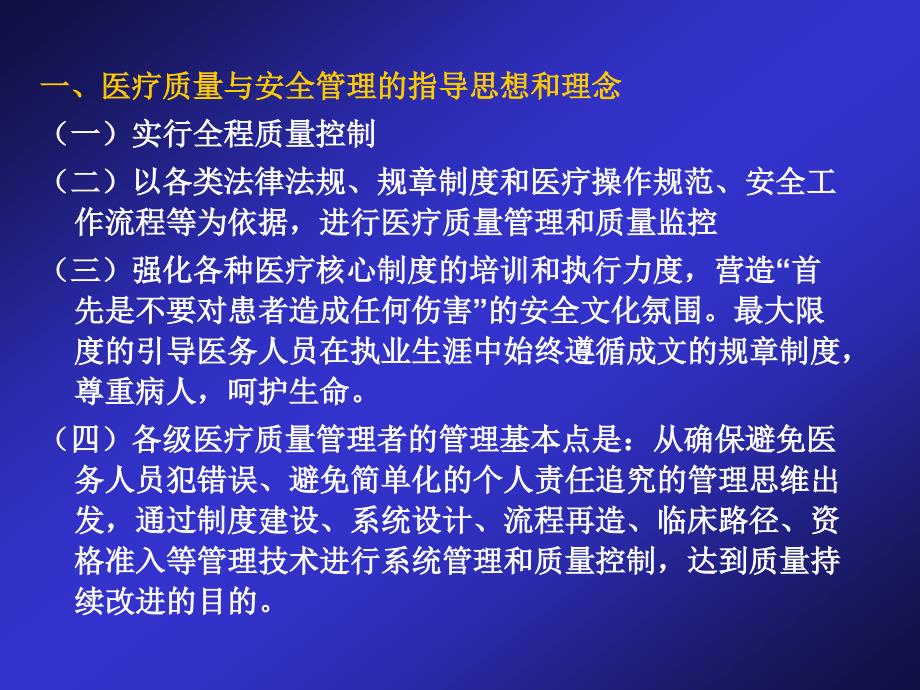 一、医疗质量与安全管理的指导思想和理念

（一）实行全程质量控制

（二）以各类法律法规、规章制度和医疗操作规范、安全工作流程等为依据，进行医疗质量管理和质量监控

（三）强化各种医疗核心制度的培训和执行力度，营造“首先是不要对患者造成任何伤害”的安全文化氛围。最大限度的引导医务人员在执业生涯中始终遵循成文的规章制度，尊重病人，呵护生命。

（四）各级医疗质量管理者的管理基本点是：从确保避免医务人员犯错误、避免简单化的个人责任追究的管理思维出发，通过制度建设、系统设计、流程再造、临床路径、资格准入等管理技术进行系统管理和质量控制，达到质量持续改进的目的。